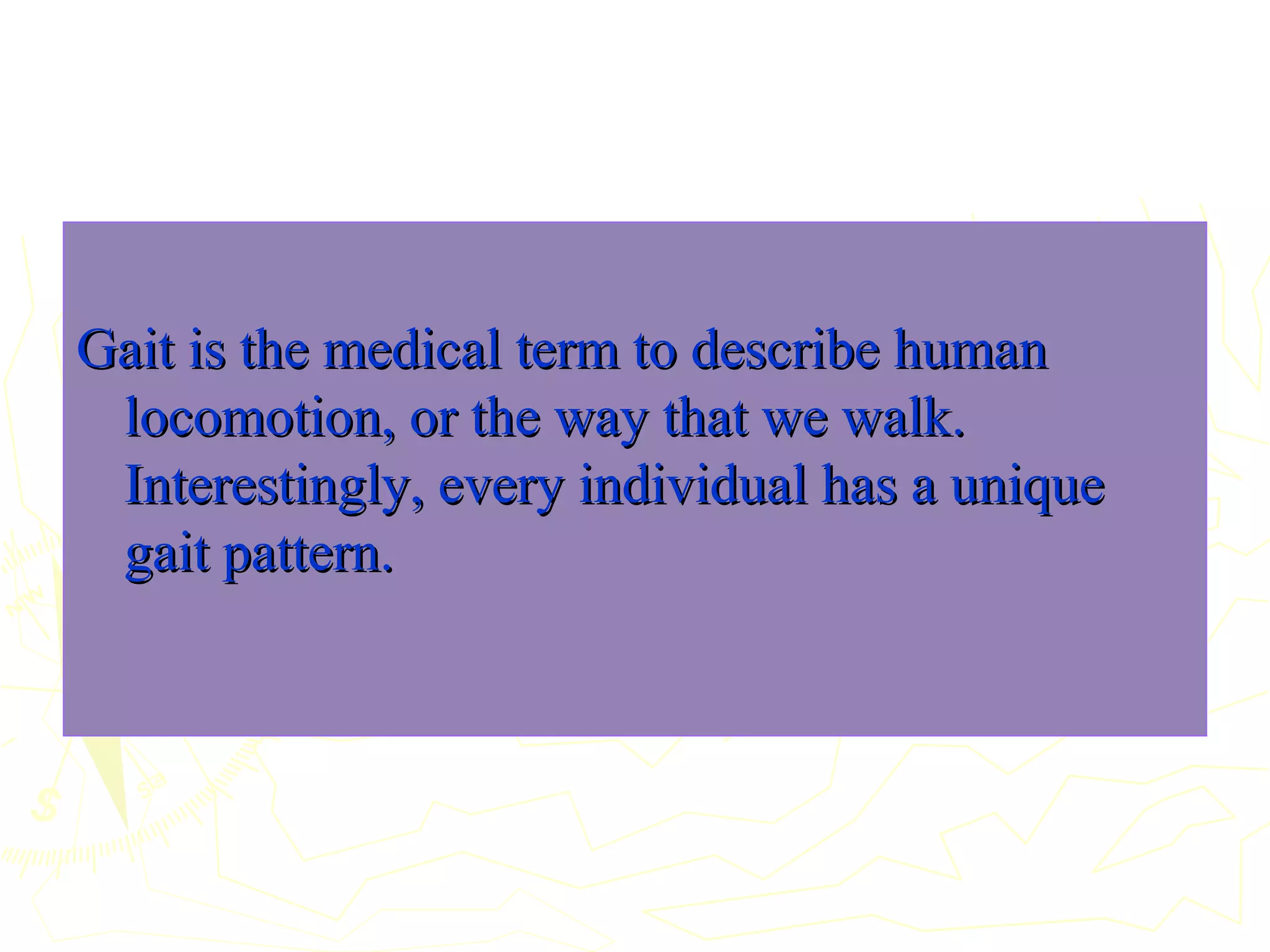 Gait is the medical term to describe human locomotion, or the way that we walk. Interestingly, every individual has a unique gait pattern.